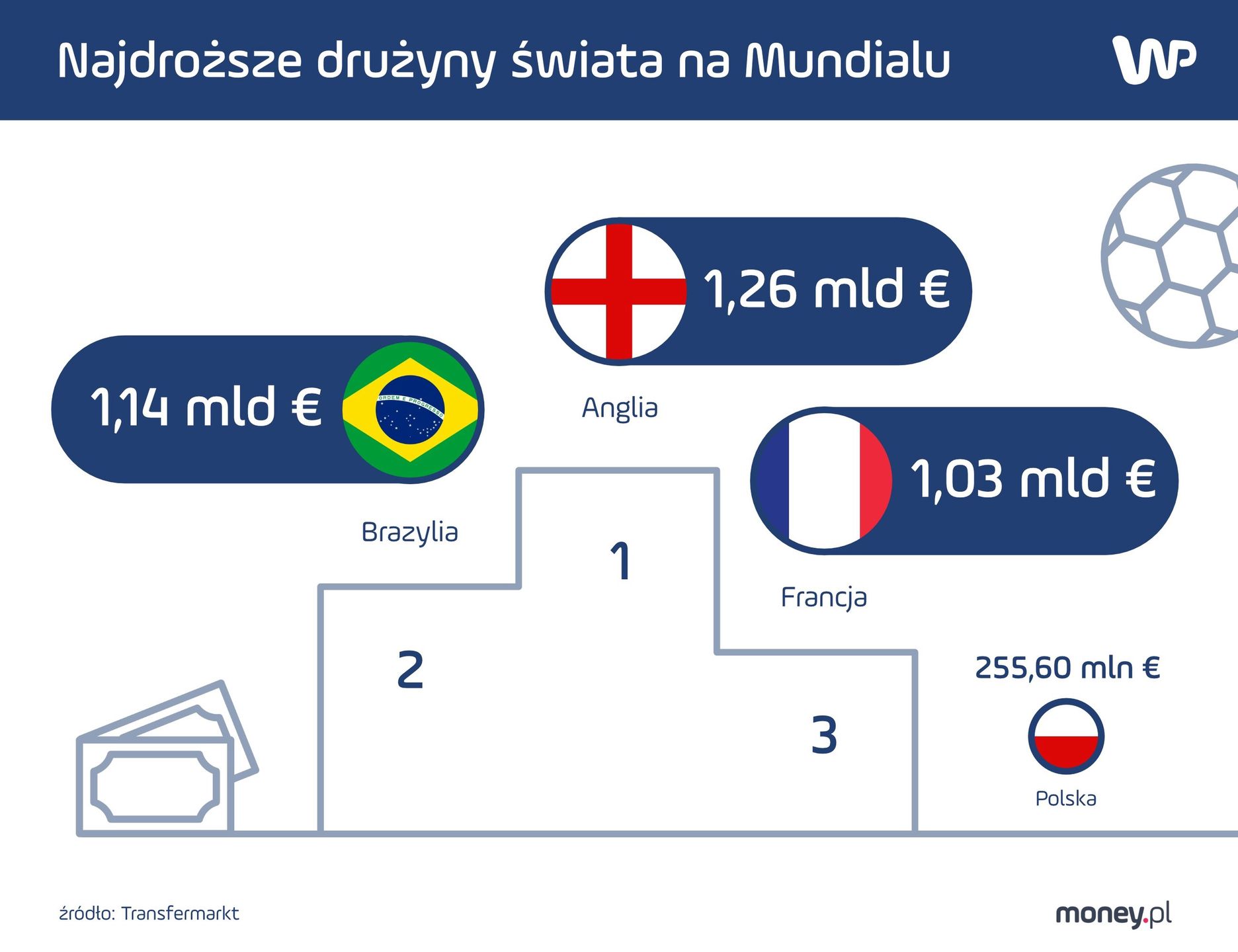 Najdroższe drużyny świata na Mundialu

WP

1,26 mld €

Anglia

1,14 mld €

ORDEM E PROGRESSO

Brazylia

1,03 mld €

Francja

1

2

3

255,60 mln €

Polska

źródło: Transfermarkt

money.pl